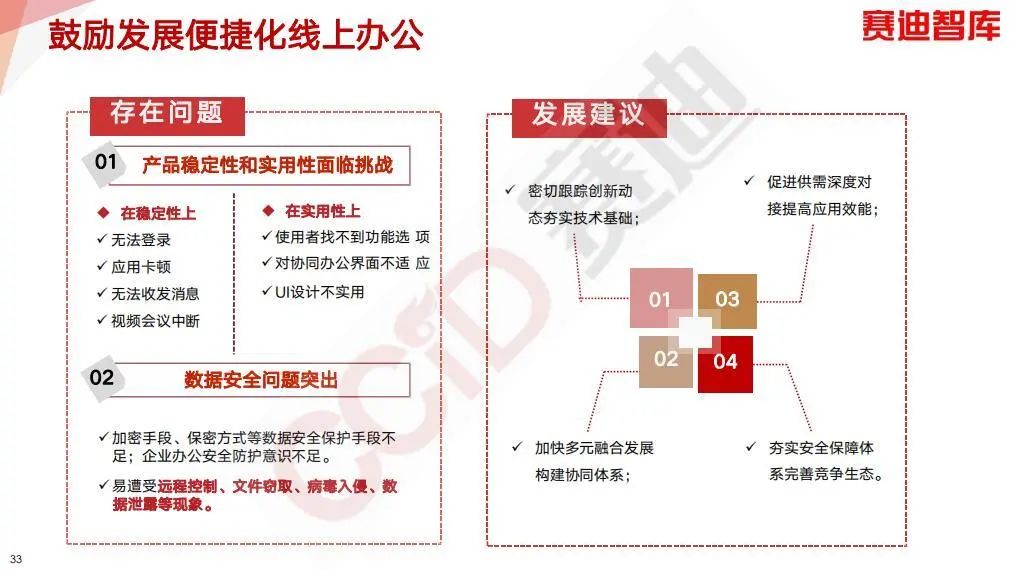 鼓励发展便捷化线上办公

赛迪智库

存在问题

01 产品稳定性和实用性面临挑战

◆ 在稳定性上
✓ 无法登录
✓ 应用卡顿
✓ 无法收发消息
✓ 视频会议中断

◆ 在实用性上
✓ 使用者找不到功能选 项
✓ 对协同办公界面不适 应
✓ UI设计不实用

02 数据安全问题突出

✓ 加密手段、保密方式等数据安全保护手段不足；企业办公安全防护意识不足。
✓ 易遭受远程控制、文件窃取、病毒入侵、数据泄露等现象。

发展建议

✓ 密切跟踪创新动态夯实技术基础；
✓ 促进供需深度对接提高应用效能；

01 03
02 04

✓ 加快多元融合发展构建协同体系；
✓ 夯实安全保障体系完善竞争生态。

CCID 赛迪

33